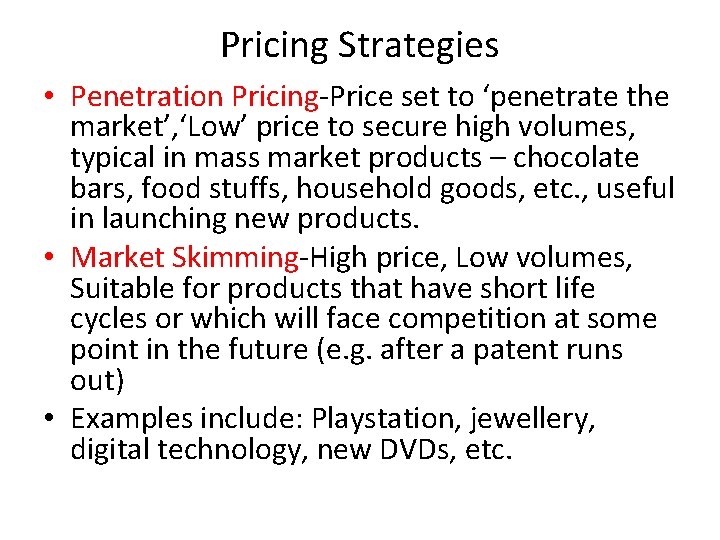 Pricing Strategies

• Penetration Pricing-Price set to ‘penetrate the market’,‘Low’ price to secure high volumes, typical in mass market products – chocolate bars, food stuffs, household goods, etc., useful in launching new products.

• Market Skimming-High price, Low volumes, Suitable for products that have short life cycles or which will face competition at some point in the future (e.g. after a patent runs out)

• Examples include: Playstation, jewellery, digital technology, new DVDs, etc.